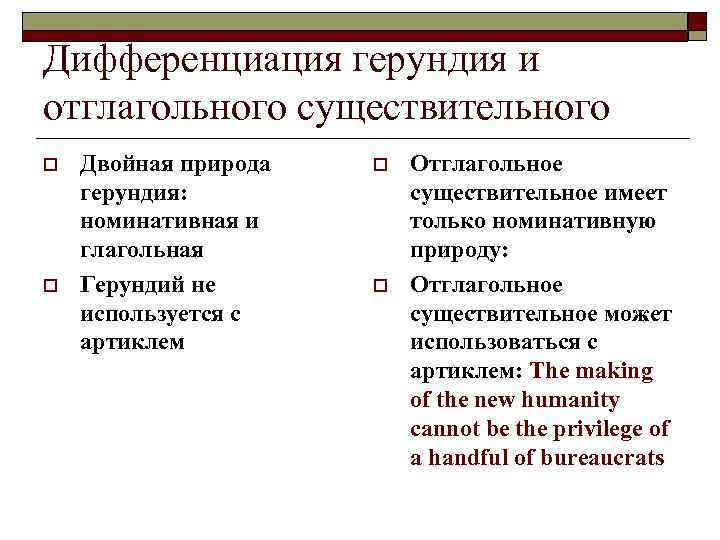 Дифференциация герундия и отглагольного существительного

Двойная природа герундия: номинативная и глагольная

Герундий не используется с артиклем

Отглагольное существительное имеет только номинативную природу:

Отглагольное существительное может использоваться с артиклем: The making of the new humanity cannot be the privilege of a handful of bureaucrats